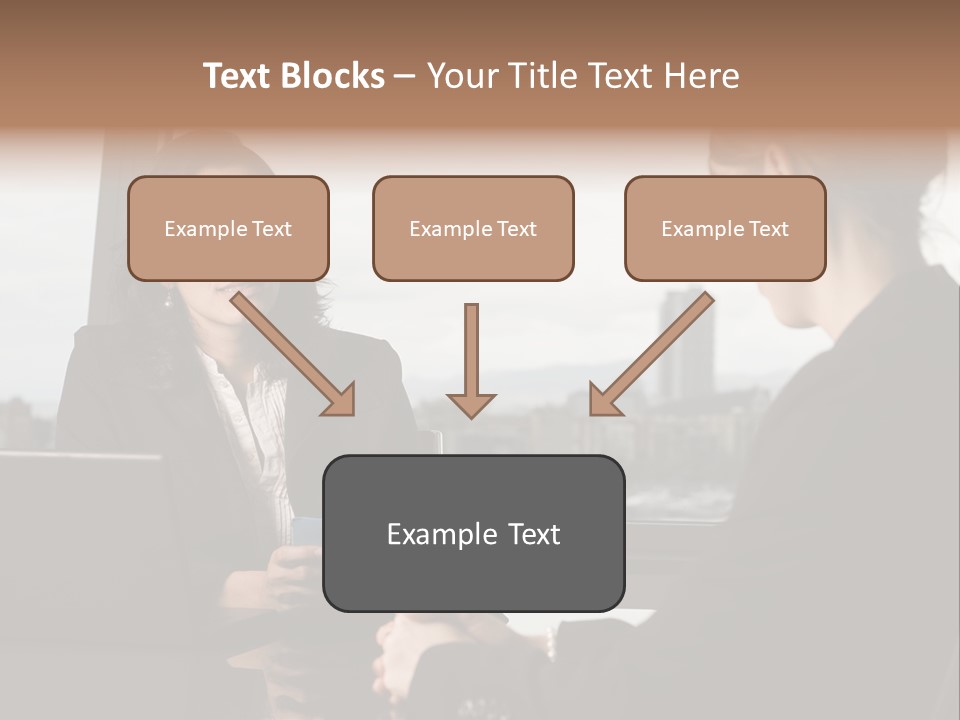 Text Blocks – Your Title Text Here

Example Text

Example Text

Example Text

Example Text